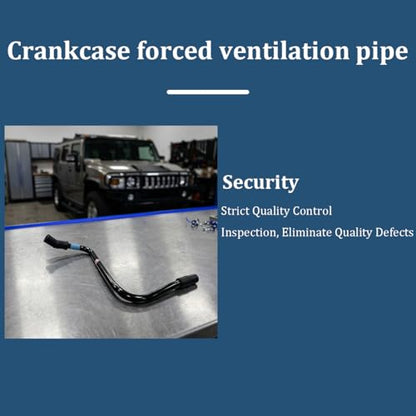 Crankcase forced ventilation pipe

Security

Strict Quality Control

Inspection, Eliminate Quality Defects